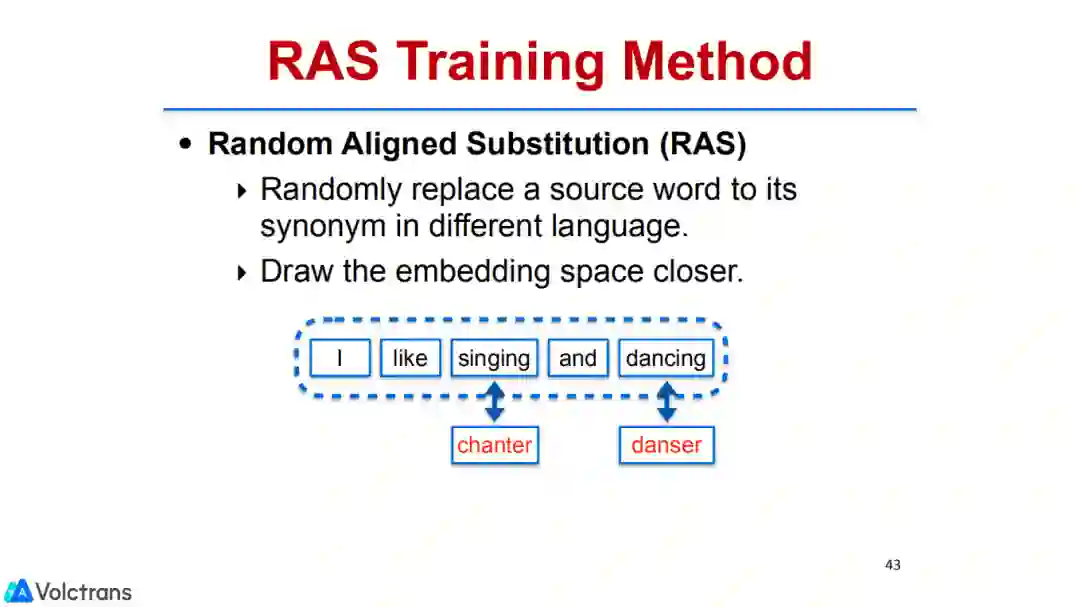 RAS Training Method

• Random Aligned Substitution (RAS)

‣ Randomly replace a source word to its synonym in different language.

‣ Draw the embedding space closer.

I like singing and dancing

chanter danser

43

Volctrans